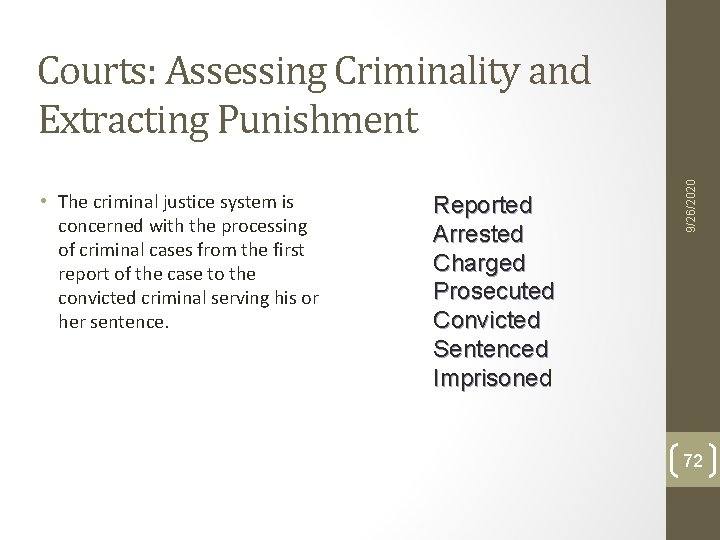 Courts: Assessing Criminality and Extracting Punishment

• The criminal justice system is concerned with the processing of criminal cases from the first report of the case to the convicted criminal serving his or her sentence.

Reported
Arrested
Charged
Prosecuted
Convicted
Sentenced
Imprisoned

9/26/2020

72